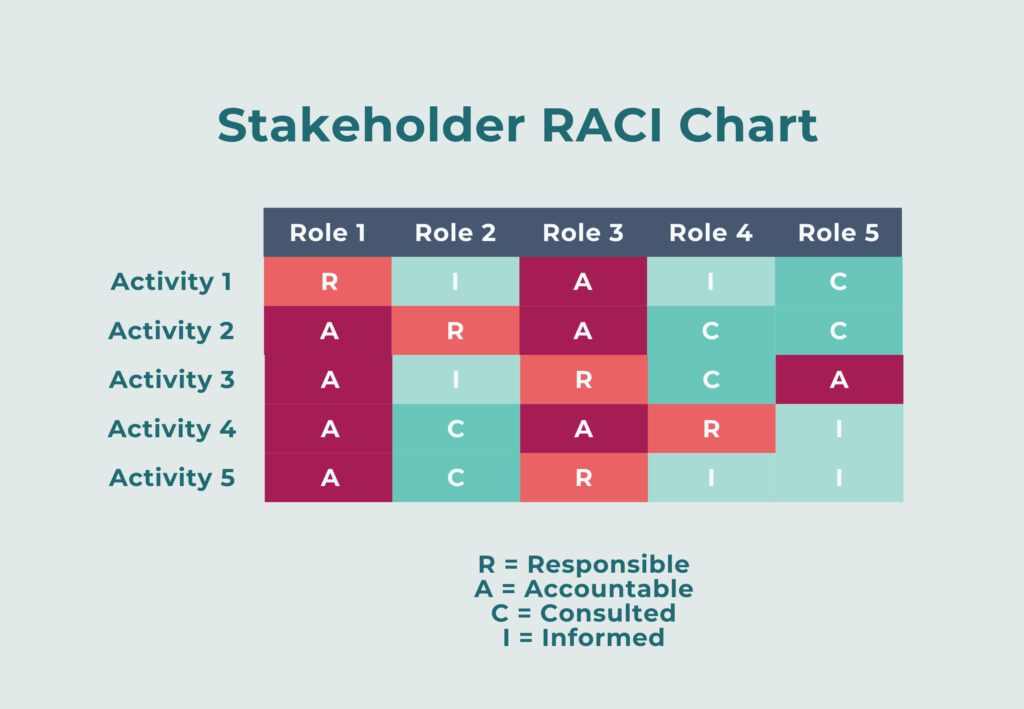 Stakeholder RACI Chart

| | Role 1 | Role 2 | Role 3 | Role 4 | Role 5 |
|---|---|---|---|---|---|
| Activity 1 | R | I | A | I | C |
| Activity 2 | A | R | A | C | C |
| Activity 3 | A | I | R | C | A |
| Activity 4 | A | C | A | R | I |
| Activity 5 | A | C | R | I | I |

R = Responsible
A = Accountable
C = Consulted
I = Informed